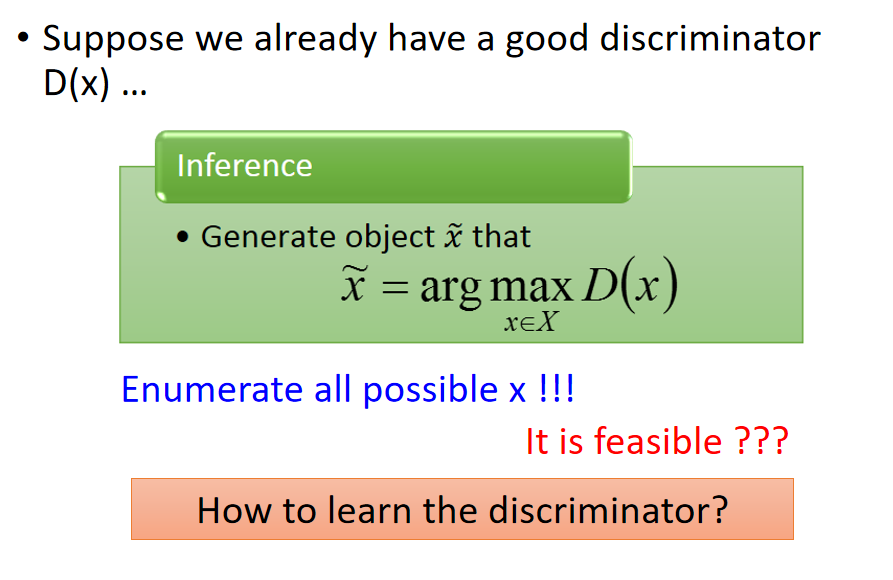 • Suppose we already have a good discriminator D(x) …

Inference

• Generate object $\tilde{x}$ that
$\tilde{x} = \arg\max_{x \in X} D(x)$

Enumerate all possible x !!!

It is feasible ???

How to learn the discriminator?